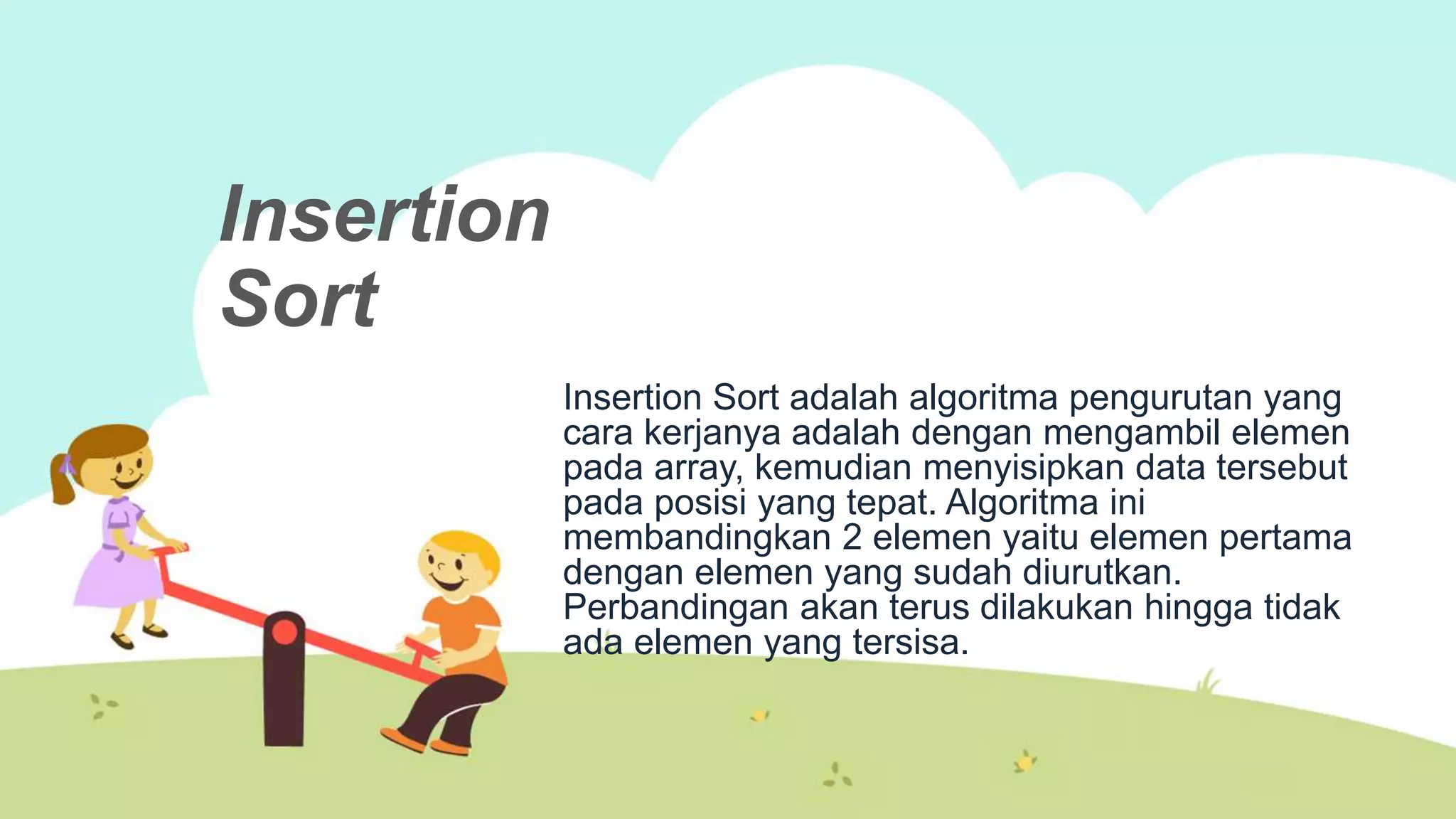 Insertion Sort

Insertion Sort adalah algoritma pengurutan yang cara kerjanya adalah dengan mengambil elemen pada array, kemudian menyisipkan data tersebut pada posisi yang tepat. Algoritma ini membandingkan 2 elemen yaitu elemen pertama dengan elemen yang sudah diurutkan. Perbandingan akan terus dilakukan hingga tidak ada elemen yang tersisa.